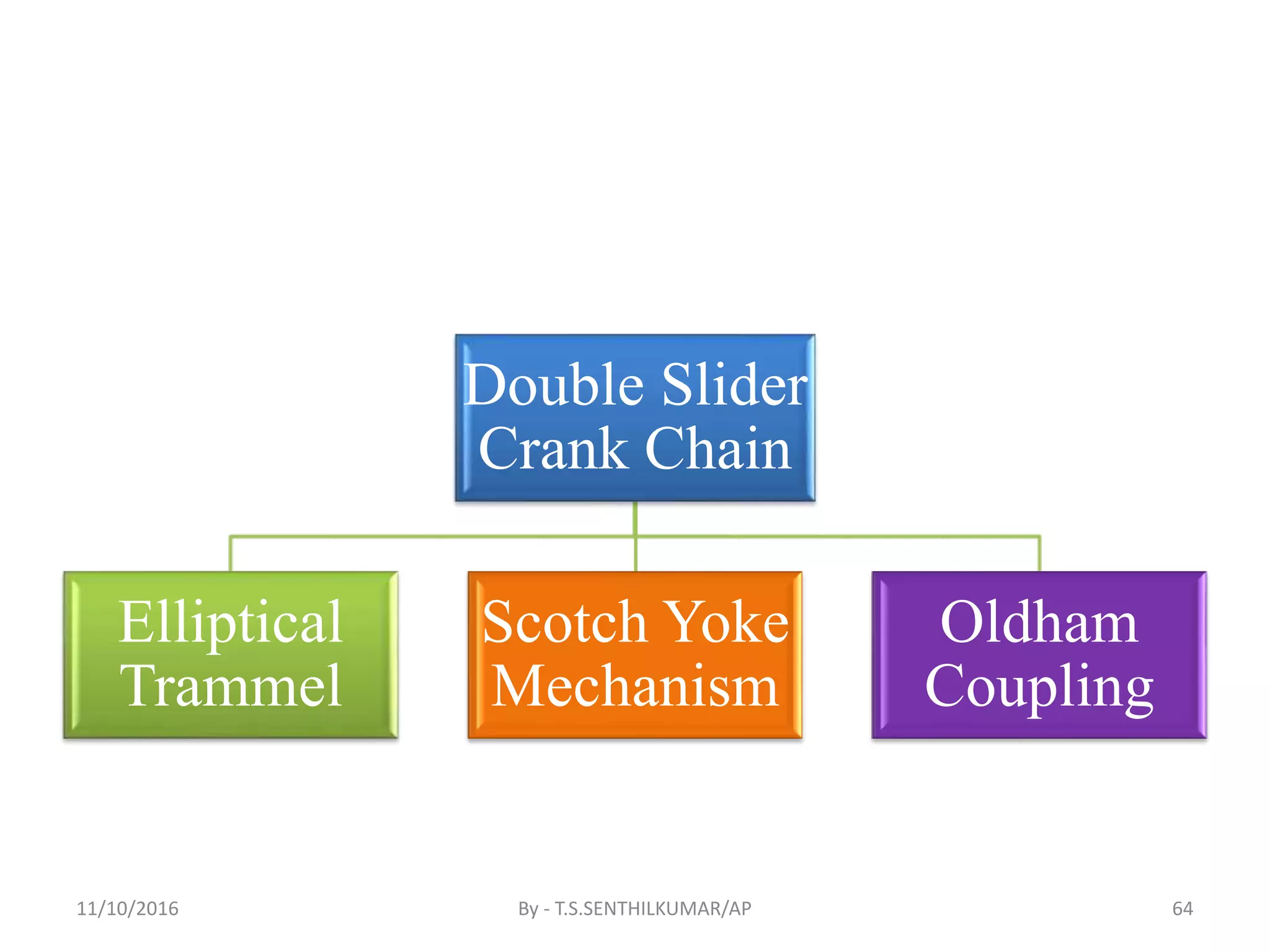 Double Slider Crank Chain

Elliptical Trammel

Scotch Yoke Mechanism

Oldham Coupling

11/10/2016

By - T.S.SENTHILKUMAR/AP

64